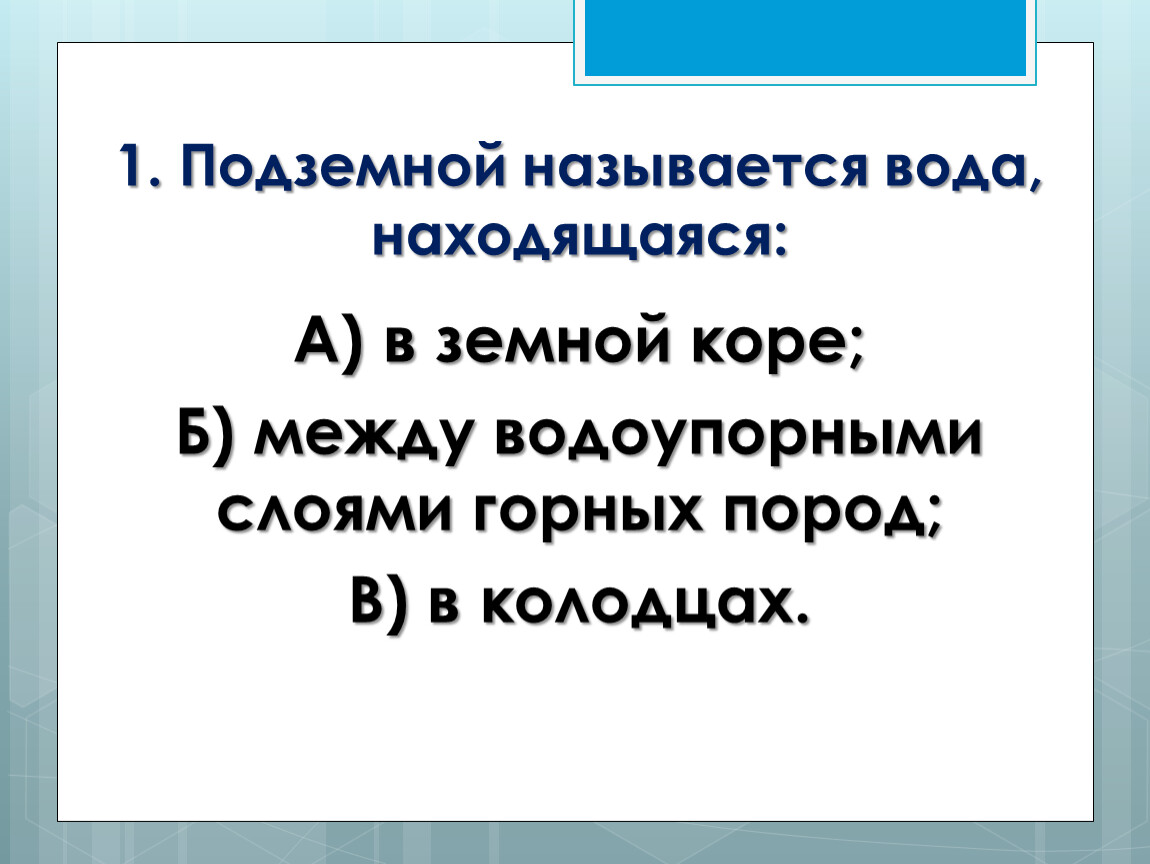 1. Подземной называется вода, находящаяся:

А) в земной коре;

Б) между водоупорными слоями горных пород;

В) в колодцах.